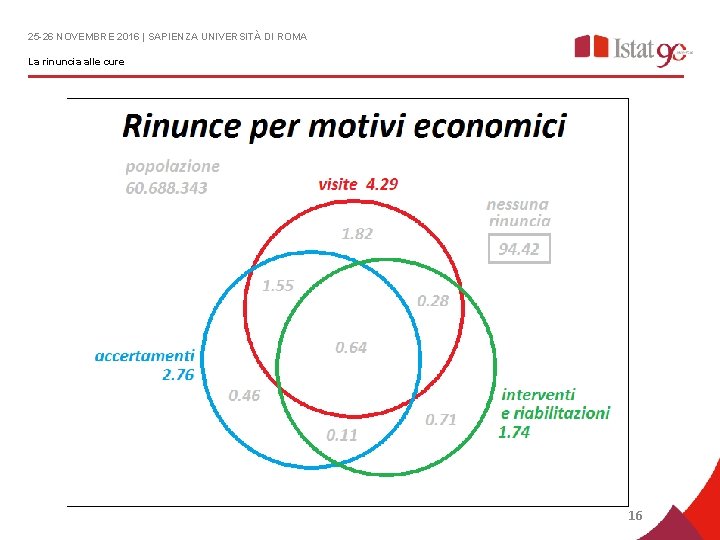 25-26 NOVEMBRE 2016 | SAPIENZA UNIVERSITÀ DI ROMA

La rinuncia alle cure

Istat 90

Rinunce per motivi economici

popolazione
60.688.343

visite 4.29

nessuna rinuncia
94.42

1.82

1.55

0.28

0.64

accertamenti
2.76

0.46

0.11

0.71

interventi
e riabilitazioni
1.74

16